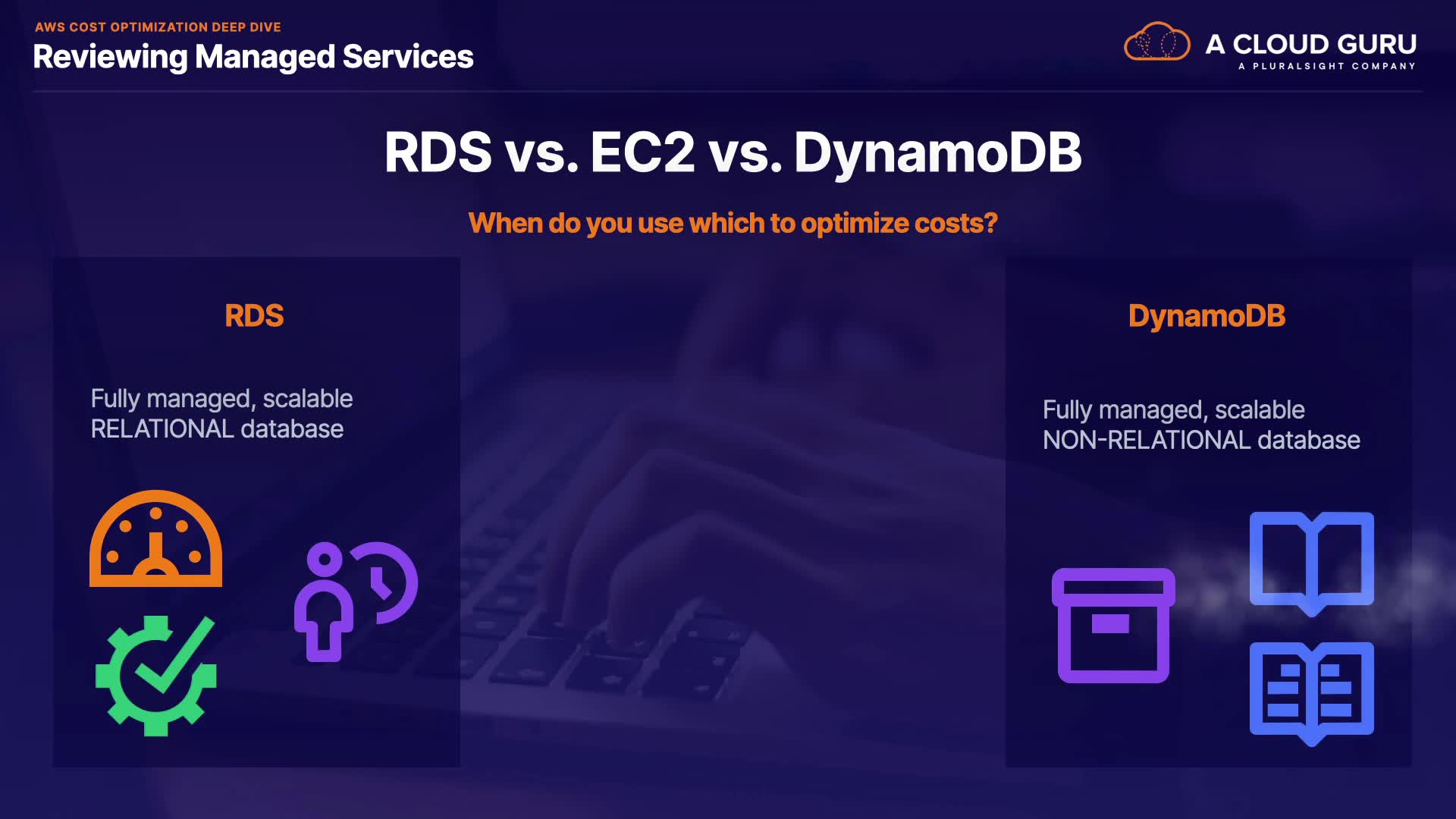 AWS COST OPTIMIZATION DEEP DIVE
Reviewing Managed Services

A CLOUD GURU
A PLURALSIGHT COMPANY

RDS vs. EC2 vs. DynamoDB

When do you use which to optimize costs?

RDS

Fully managed, scalable RELATIONAL database

DynamoDB

Fully managed, scalable NON-RELATIONAL database